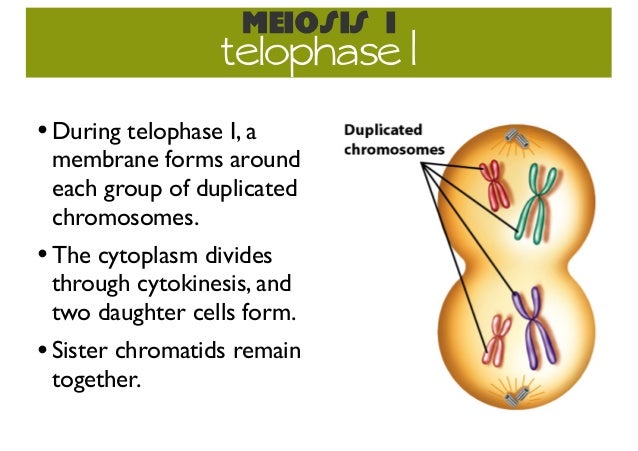 MEIOSIS I
telophase I

• During telophase I, a membrane forms around each group of duplicated chromosomes.

• The cytoplasm divides through cytokinesis, and two daughter cells form.

• Sister chromatids remain together.

Duplicated chromosomes